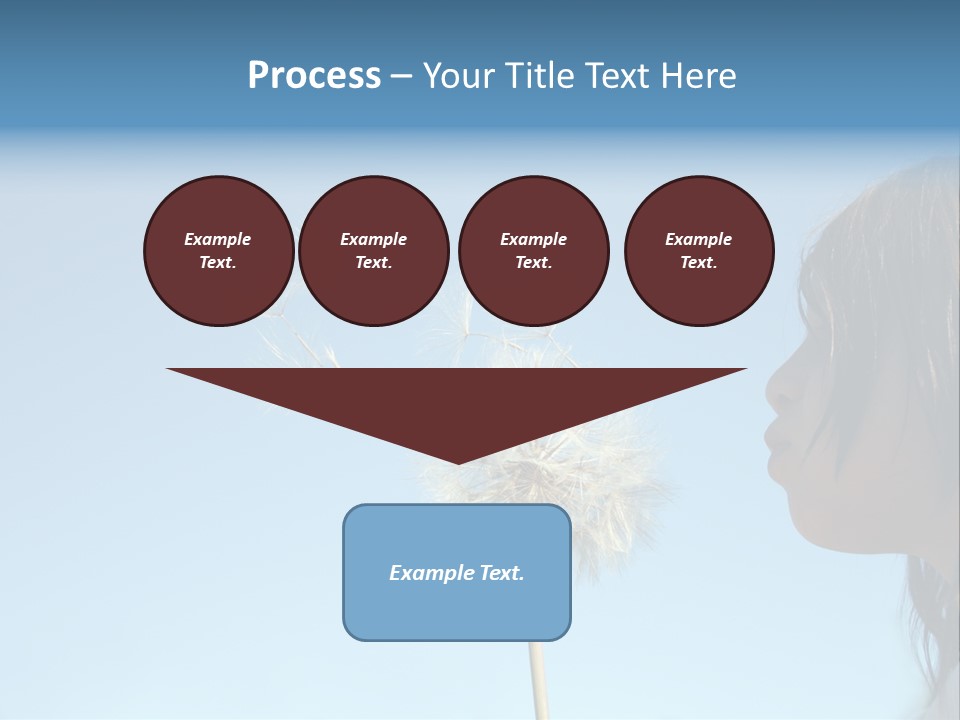 Process – Your Title Text Here

Example Text.

Example Text.

Example Text.

Example Text.

Example Text.